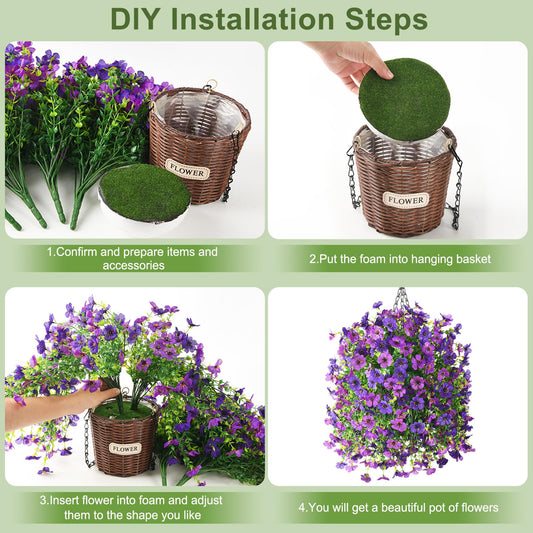 DIY Installation Steps

FLOWER

1.Confirm and prepare items and accessories

FLOWER

2.Put the foam into hanging basket

FLOWER

3.Insert flower into foam and adjust them to the shape you like

4.You will get a beautiful pot of flowers